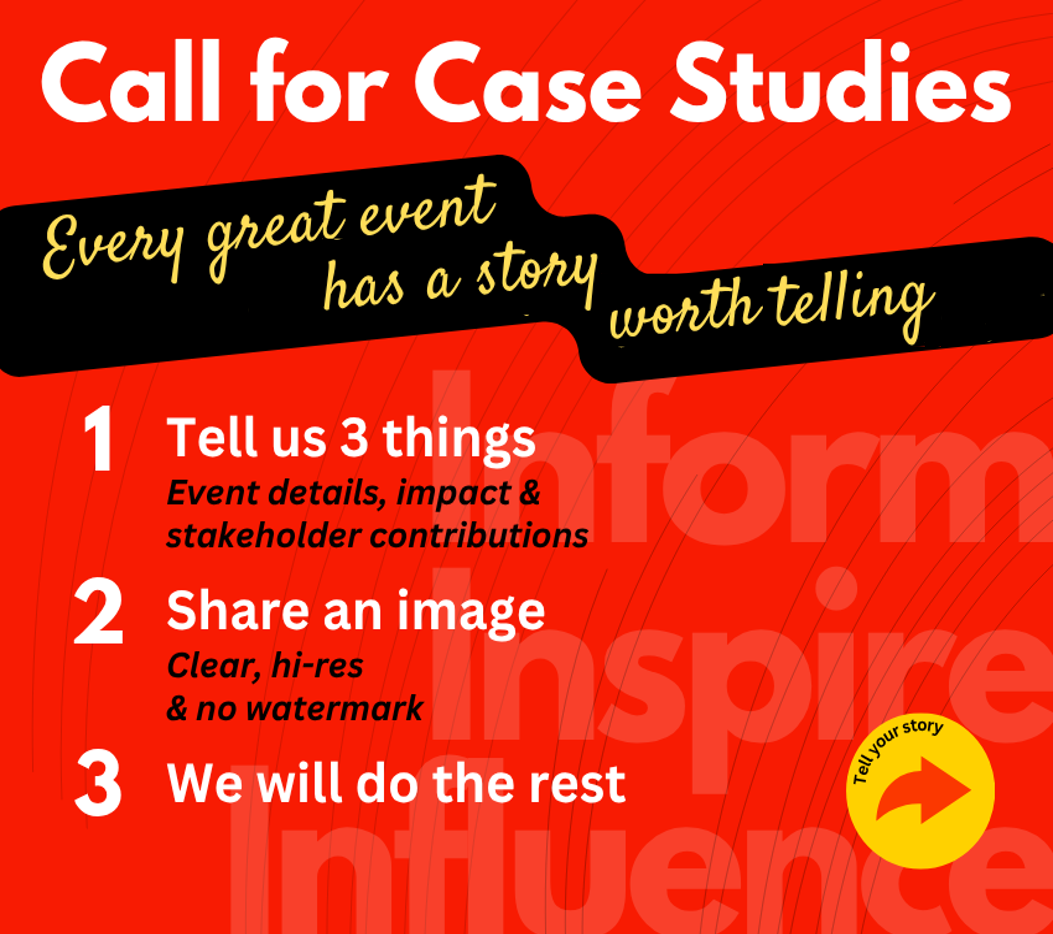 Call for Case Studies

Every great event has a story worth telling

1 Tell us 3 things
Event details, impact & stakeholder contributions

2 Share an image
Clear, hi-res & no watermark

3 We will do the rest

Inform
Inspire
Influence

Tell your story